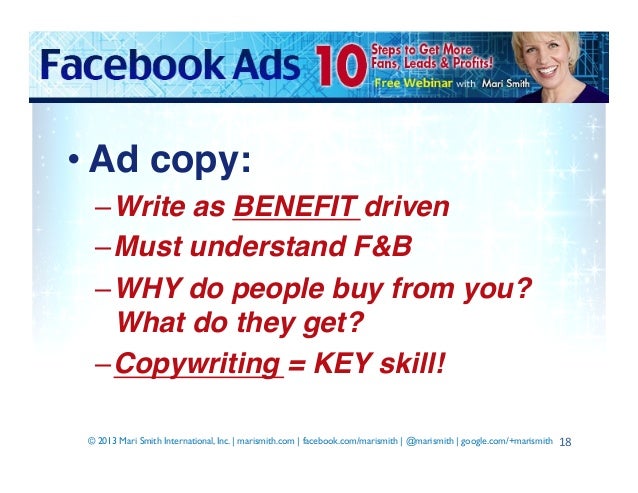 Facebook Ads 10 Steps to Get More Fans, Leads & Profits! Free Webinar with Mari Smith

• Ad copy:

– Write as BENEFIT driven

– Must understand F&B

– WHY do people buy from you? What do they get?

– Copywriting = KEY skill!

© 2013 Mari Smith International, Inc. | marismith.com | facebook.com/marismith | @marismith | google.com/+marismith 18